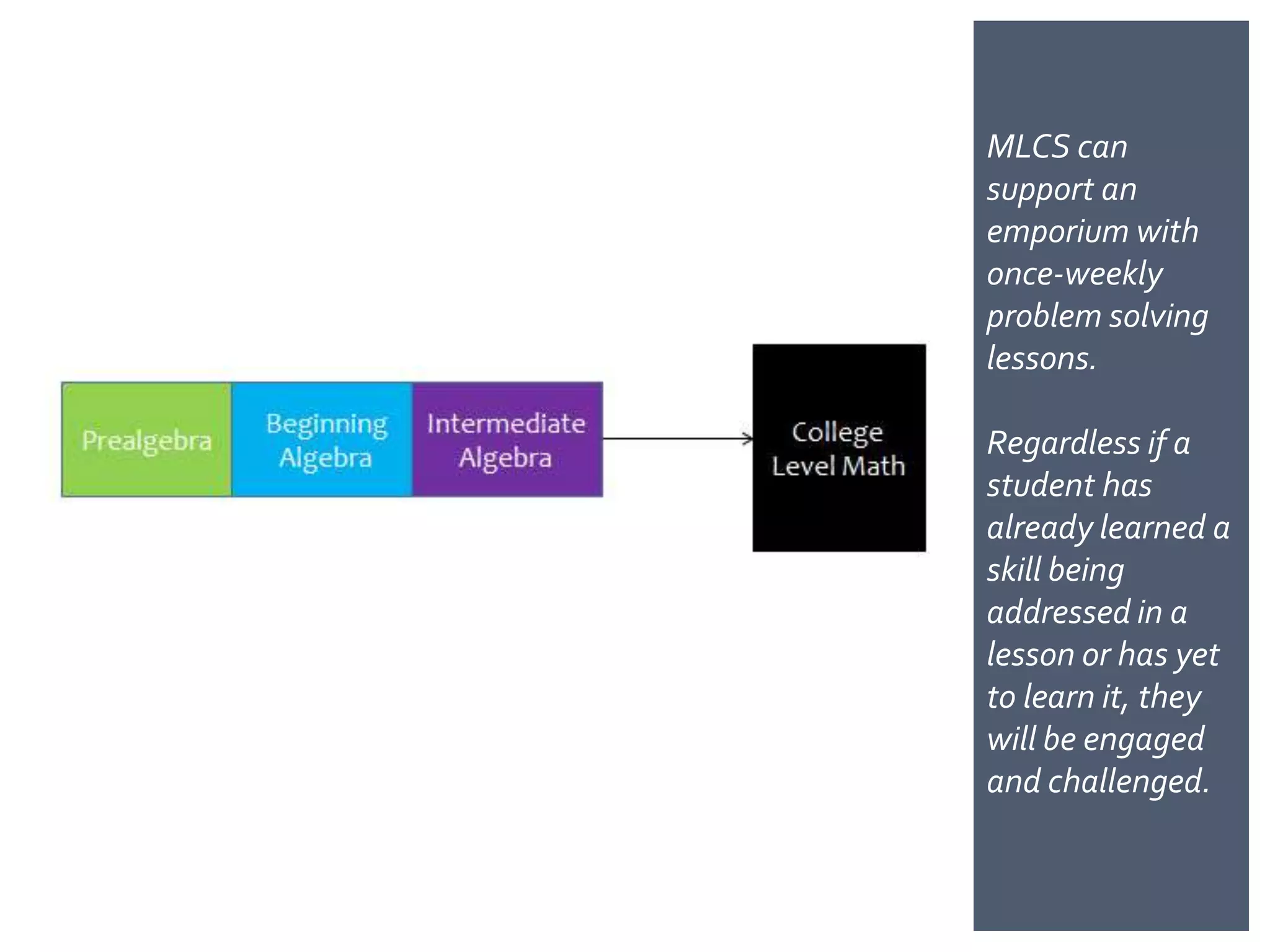 Prealgebra

Beginning Algebra

Intermediate Algebra

College Level Math

MLCS can support an emporium with once-weekly problem solving lessons.

Regardless if a student has already learned a skill being addressed in a lesson or has yet to learn it, they will be engaged and challenged.